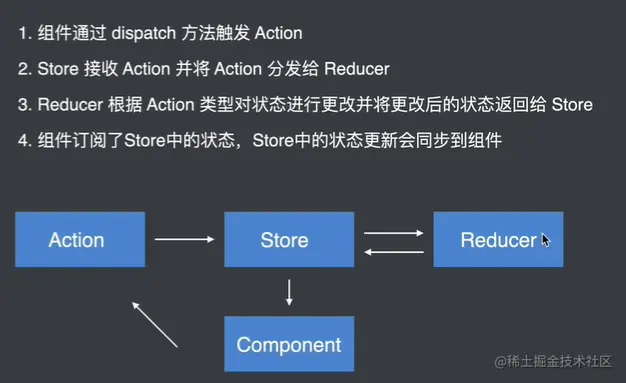 1. 组件通过 dispatch 方法触发 Action

2. Store 接收 Action 并将 Action 分发给 Reducer

3. Reducer 根据 Action 类型对状态进行更改并将更改后的状态返回给 Store

4. 组件订阅了Store中的状态，Store中的状态更新会同步到组件

Action

Store

Reducer

Component

@稀土掘金技术社区